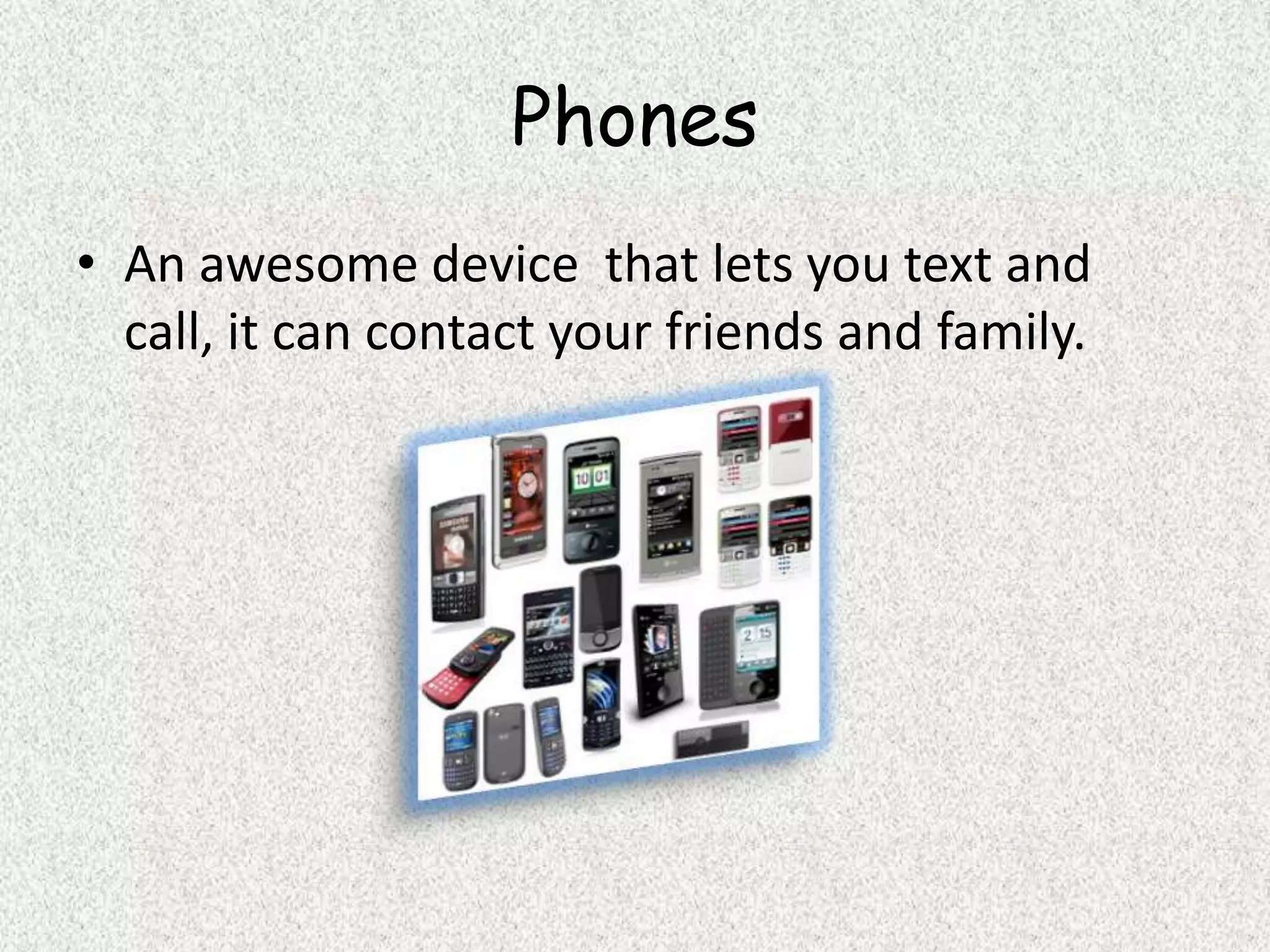 Phones

• An awesome device  that lets you text and call, it can contact your friends and family.